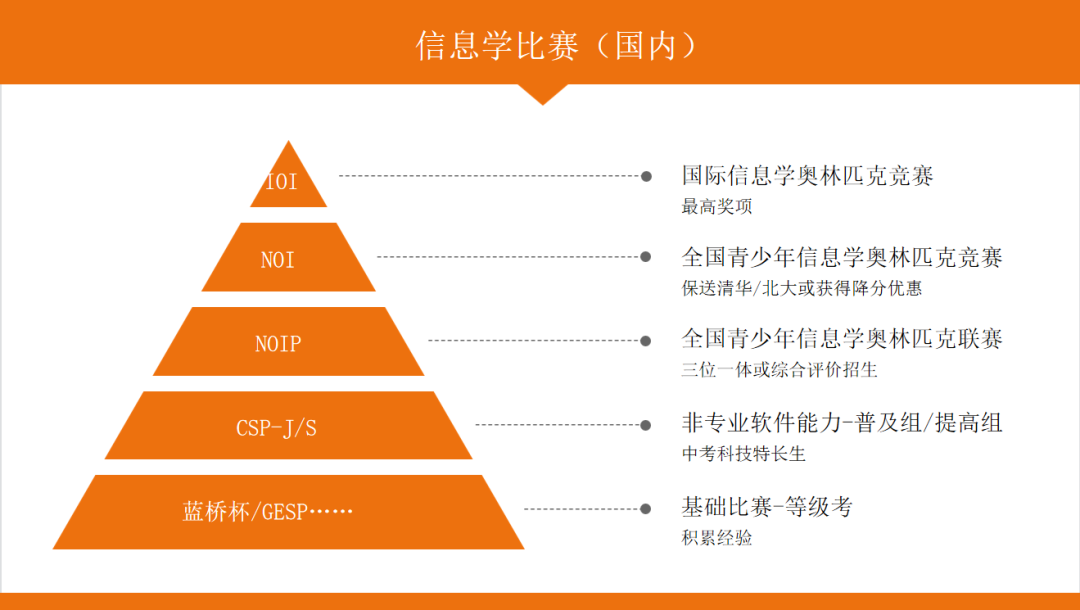 信息学比赛（国内）

IOI

NOI

NOIP

CSP-J/S

蓝桥杯/GESP……

国际信息学奥林匹克竞赛
最高奖项

全国青少年信息学奥林匹克竞赛
保送清华/北大或获得降分优惠

全国青少年信息学奥林匹克联赛
三位一体或综合评价招生

非专业软件能力-普及组/提高组
中考科技特长生

基础比赛-等级考
积累经验